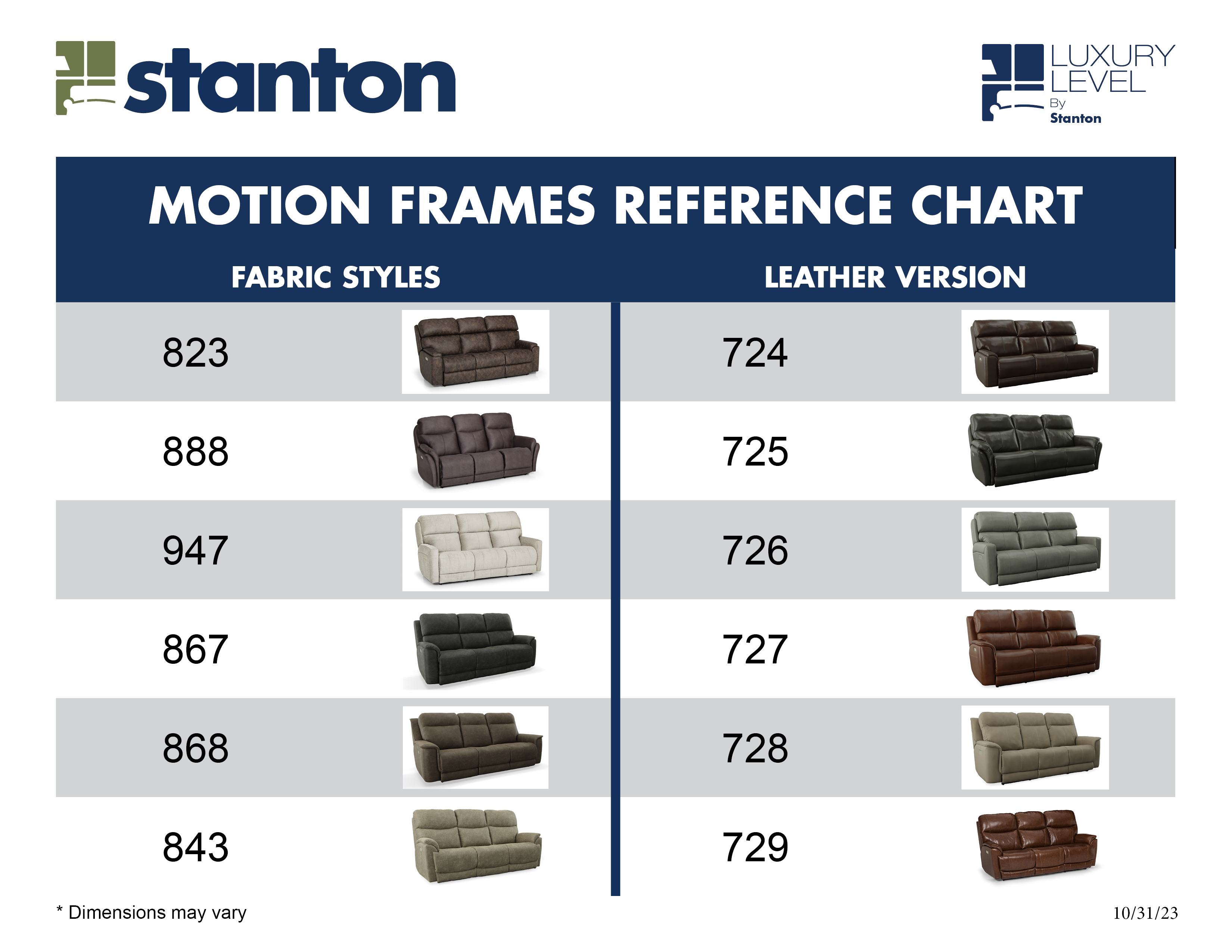 stanton

LUXURY LEVEL By Stanton

MOTION FRAMES REFERENCE CHART

| FABRIC STYLES | LEATHER VERSION |
|---|---|
| 823 | 724 |
| 888 | 725 |
| 947 | 726 |
| 867 | 727 |
| 868 | 728 |
| 843 | 729 |

* Dimensions may vary

10/31/23